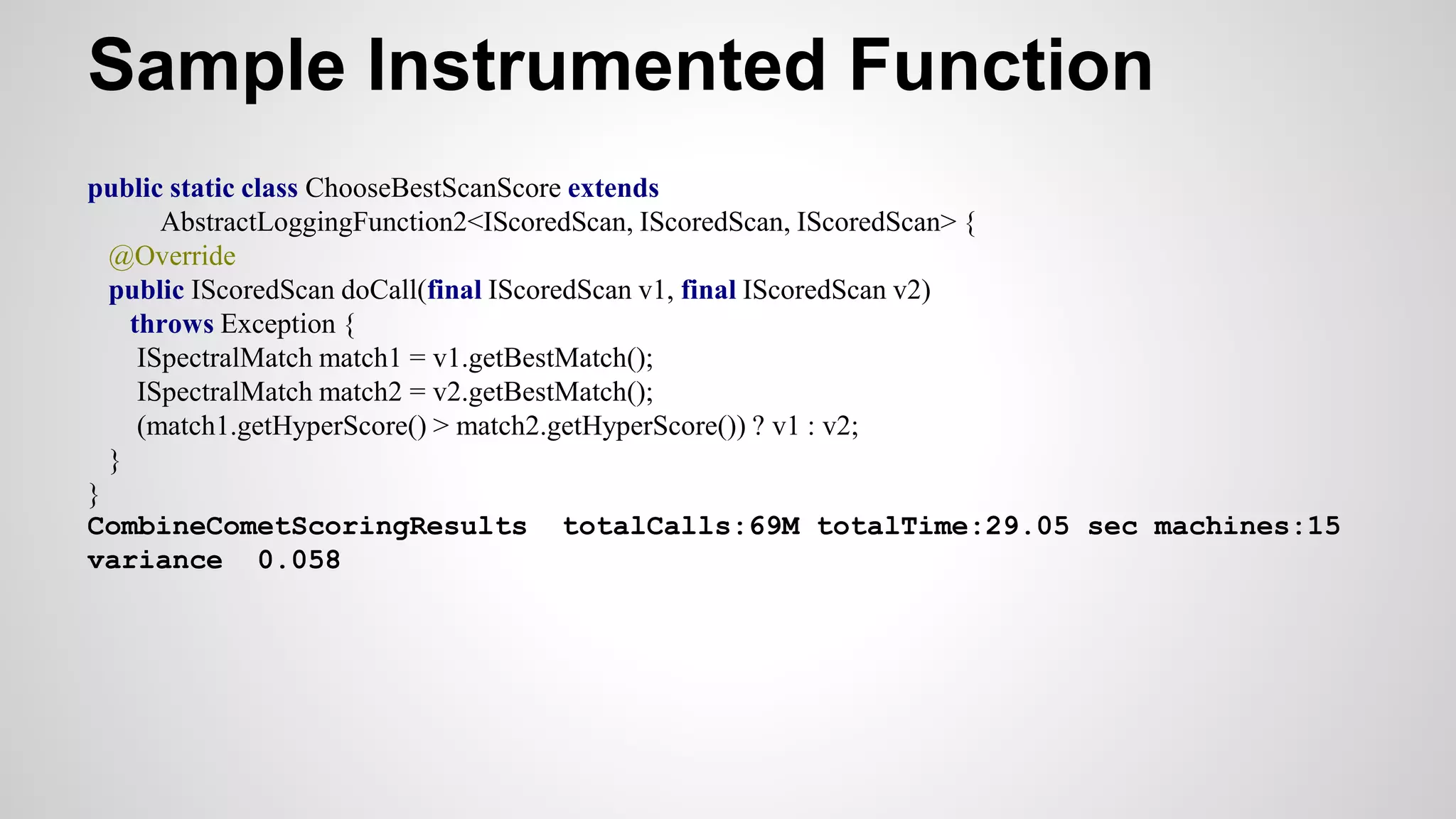 Sample Instrumented Function

public static class ChooseBestScanScore extends
AbstractLoggingFunction2<IScoredScan, IScoredScan, IScoredScan> {
@Override
public IScoredScan doCall(final IScoredScan v1, final IScoredScan v2)
throws Exception {
ISpectralMatch match1 = v1.getBestMatch();
ISpectralMatch match2 = v2.getBestMatch();
(match1.getHyperScore() > match2.getHyperScore()) ? v1 : v2;
}
}
CombineCometScoringResults totalCalls:69M totalTime:29.05 sec machines:15
variance 0.058